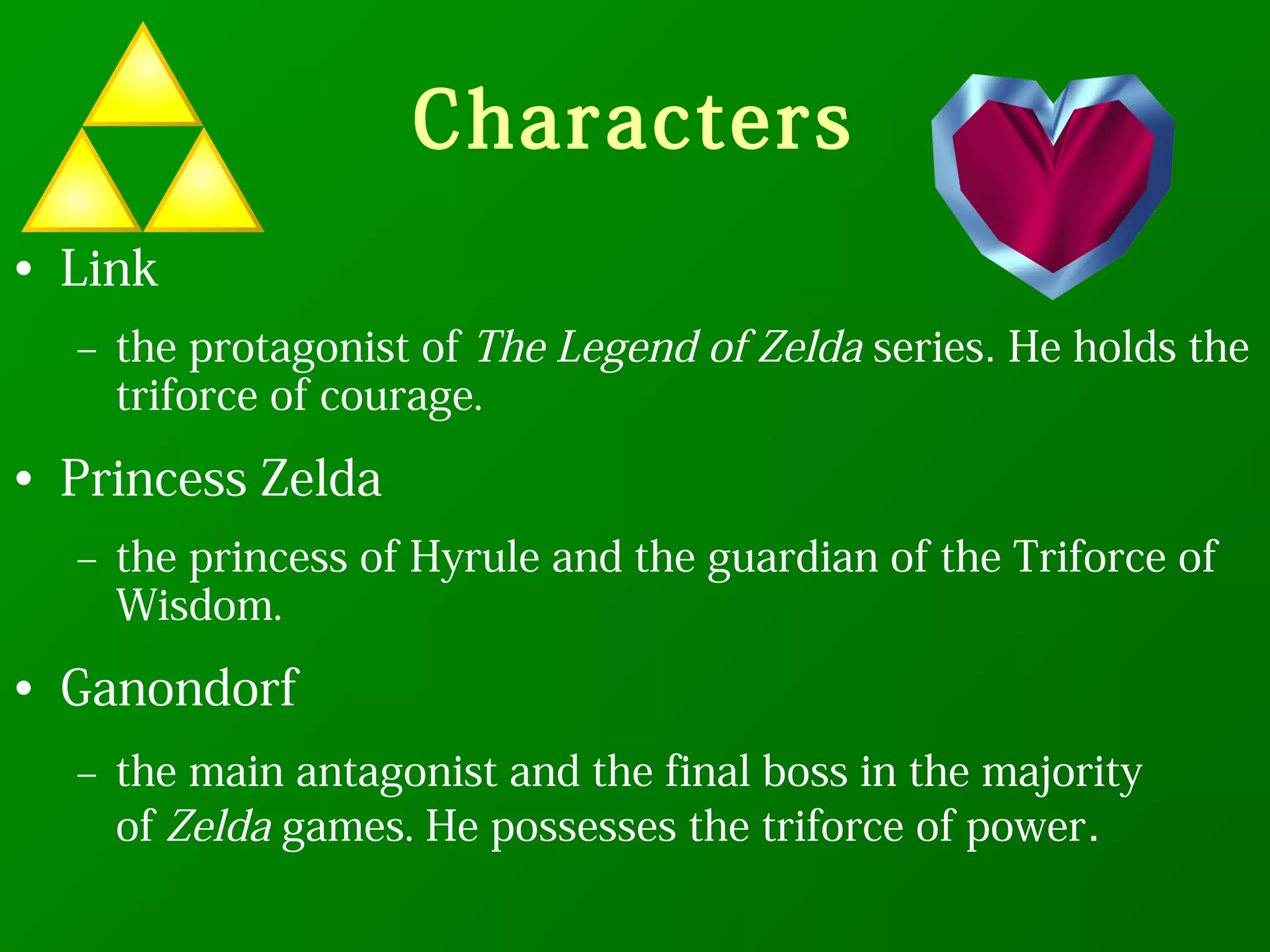 Characters

• Link

– the protagonist of The Legend of Zelda series. He holds the triforce of courage.

• Princess Zelda

– the princess of Hyrule and the guardian of the Triforce of Wisdom.

• Ganondorf

– the main antagonist and the final boss in the majority of Zelda games. He possesses the triforce of power.